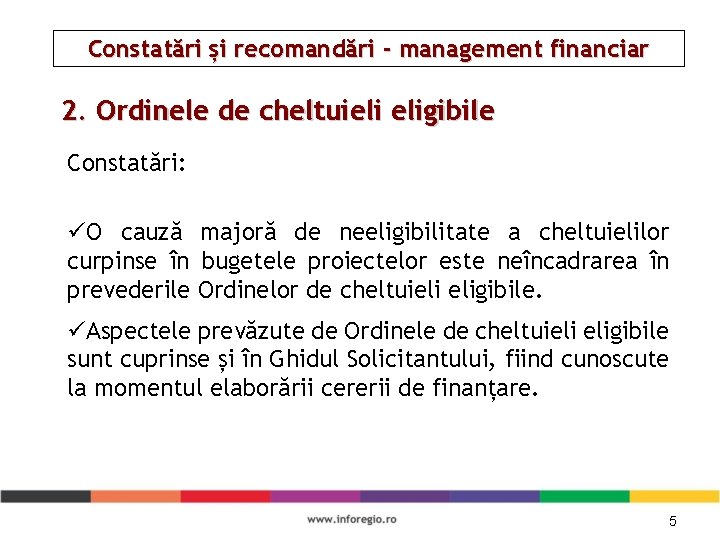 Constatări și recomandări - management financiar

2. Ordinele de cheltuieli eligibile

Constatări:

✓O cauză majoră de neeligibilitate a cheltuielilor curpinse în bugetele proiectelor este neîncadrarea în prevederile Ordinelor de cheltuieli eligibile.

✓Aspectele prevăzute de Ordinele de cheltuieli eligibile sunt cuprinse și în Ghidul Solicitantului, fiind cunoscute la momentul elaborării cererii de finanțare.

www.inforegio.ro

5